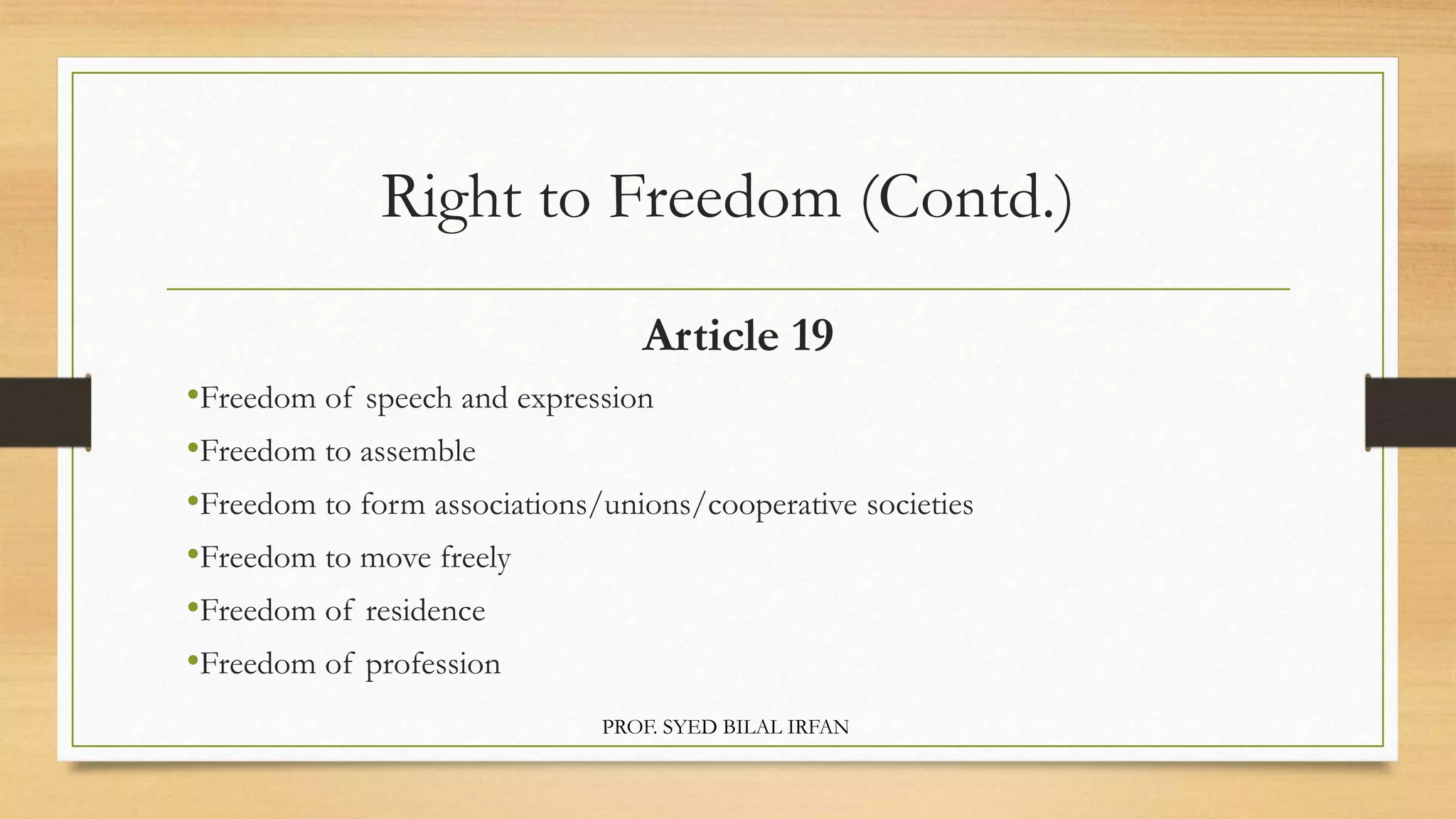 Right to Freedom (Contd.)

Article 19

•Freedom of speech and expression
•Freedom to assemble
•Freedom to form associations/unions/cooperative societies
•Freedom to move freely
•Freedom of residence
•Freedom of profession

PROF. SYED BILAL IRFAN